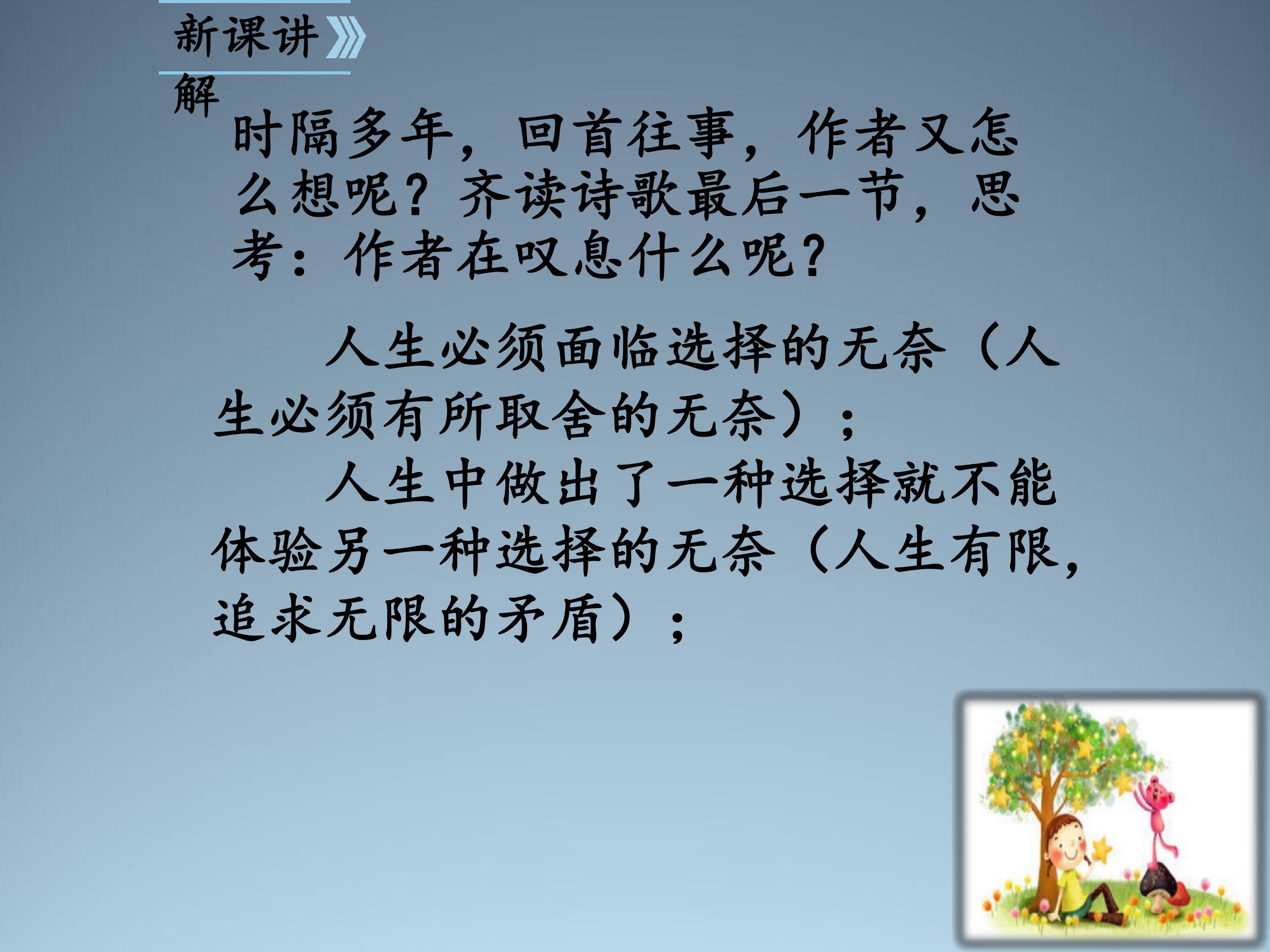 新课讲解

时隔多年，回首往事，作者又怎么想呢？齐读诗歌最后一节，思考：作者在叹息什么呢？

人生必须面临选择的无奈（人生必须有所取舍的无奈）；

人生中做出了一种选择就不能体验另一种选择的无奈（人生有限，追求无限的矛盾）；